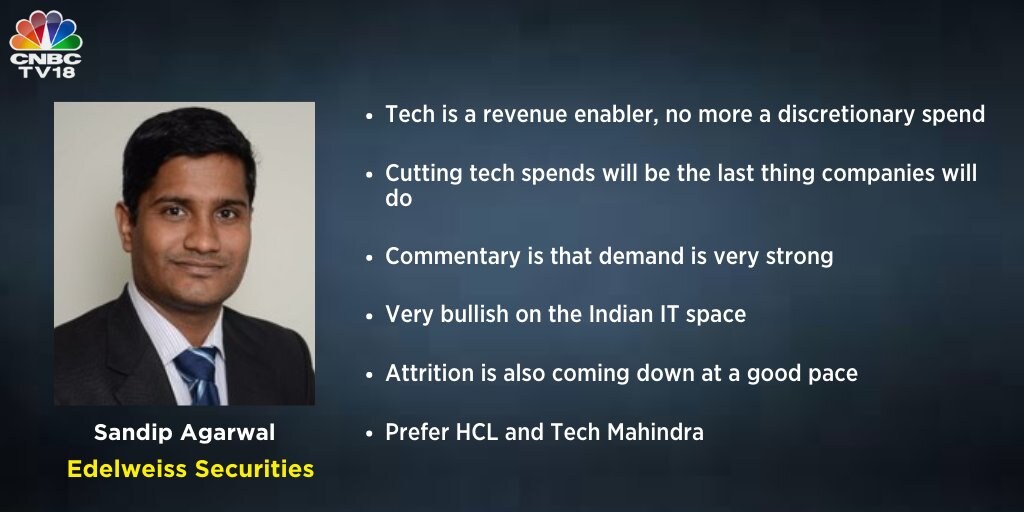 CNBC TV18

Sandip Agarwal
Edelweiss Securities

• Tech is a revenue enabler, no more a discretionary spend

• Cutting tech spends will be the last thing companies will do

• Commentary is that demand is very strong

• Very bullish on the Indian IT space

• Attrition is also coming down at a good pace

• Prefer HCL and Tech Mahindra